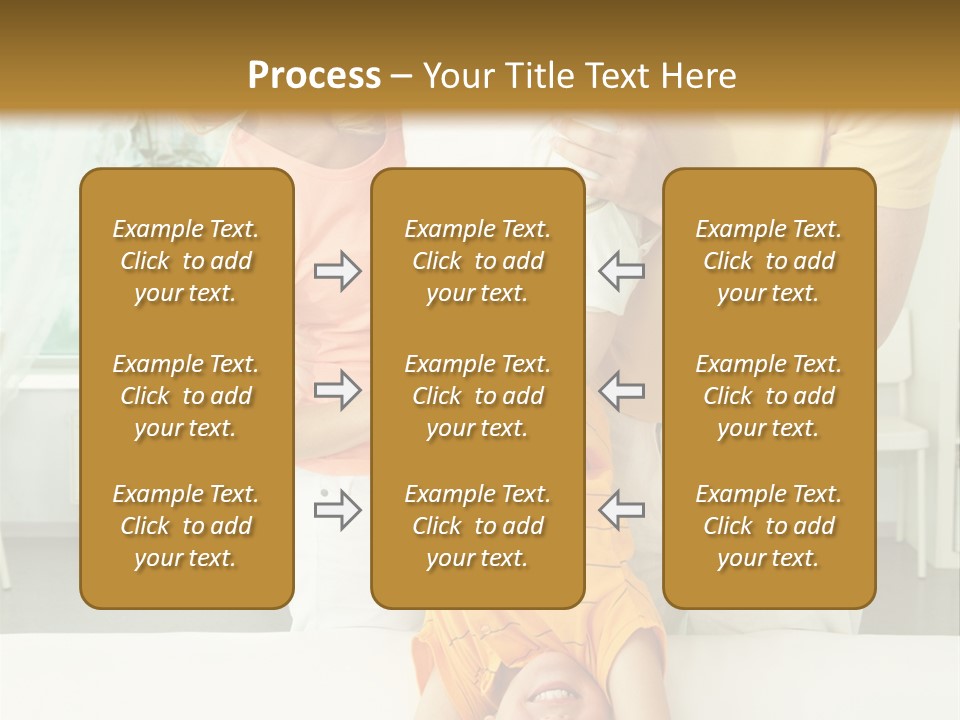 Process – Your Title Text Here

Example Text. Click to add your text.

Example Text. Click to add your text.

Example Text. Click to add your text.

Example Text. Click to add your text.

Example Text. Click to add your text.

Example Text. Click to add your text.

Example Text. Click to add your text.

Example Text. Click to add your text.

Example Text. Click to add your text.